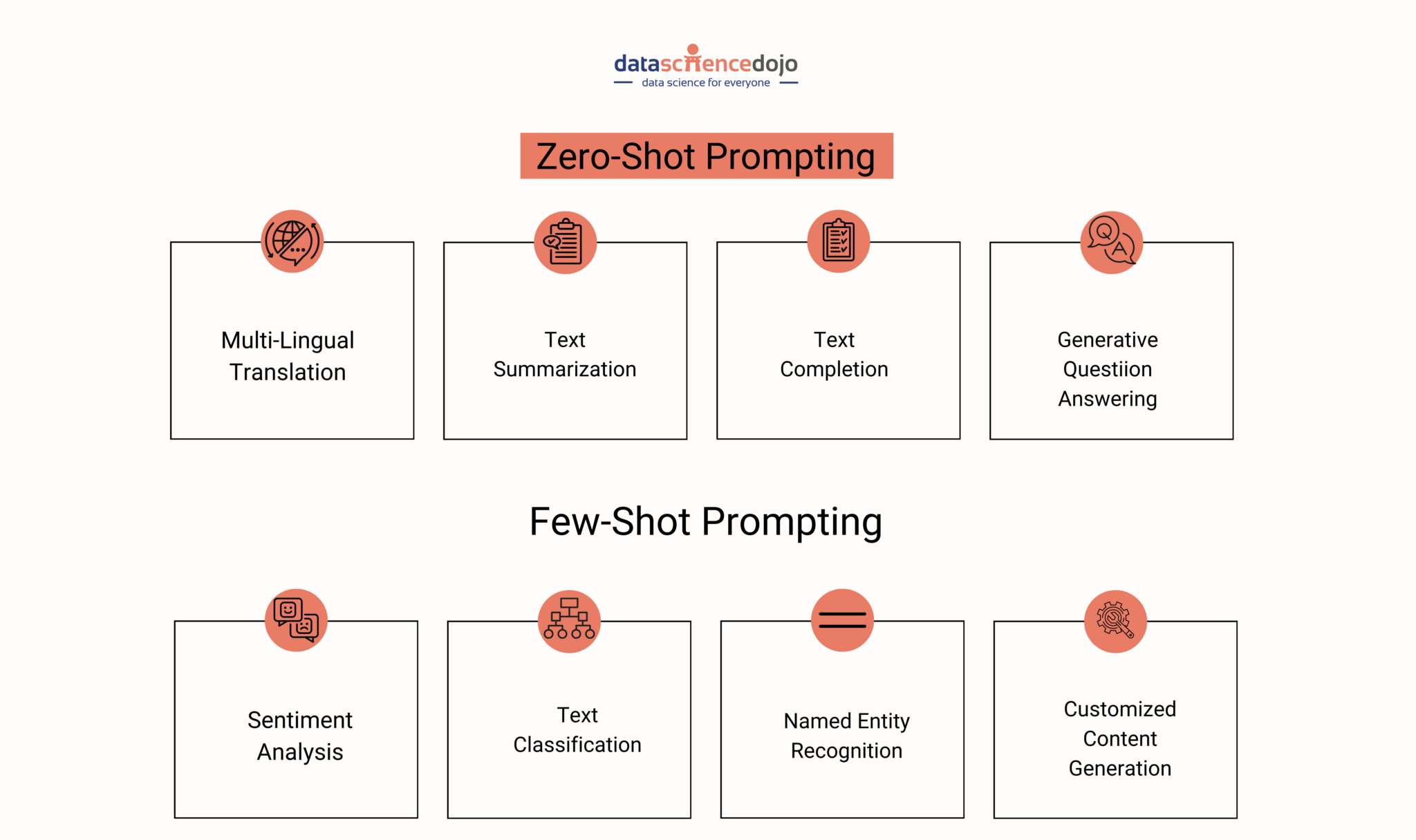 datasciencedojo
data science for everyone

Zero-Shot Prompting

Multi-Lingual Translation

Text Summarization

Text Completion

Generative Questiion Answering

Few-Shot Prompting

Sentiment Analysis

Text Classification

Named Entity Recognition

Customized Content Generation